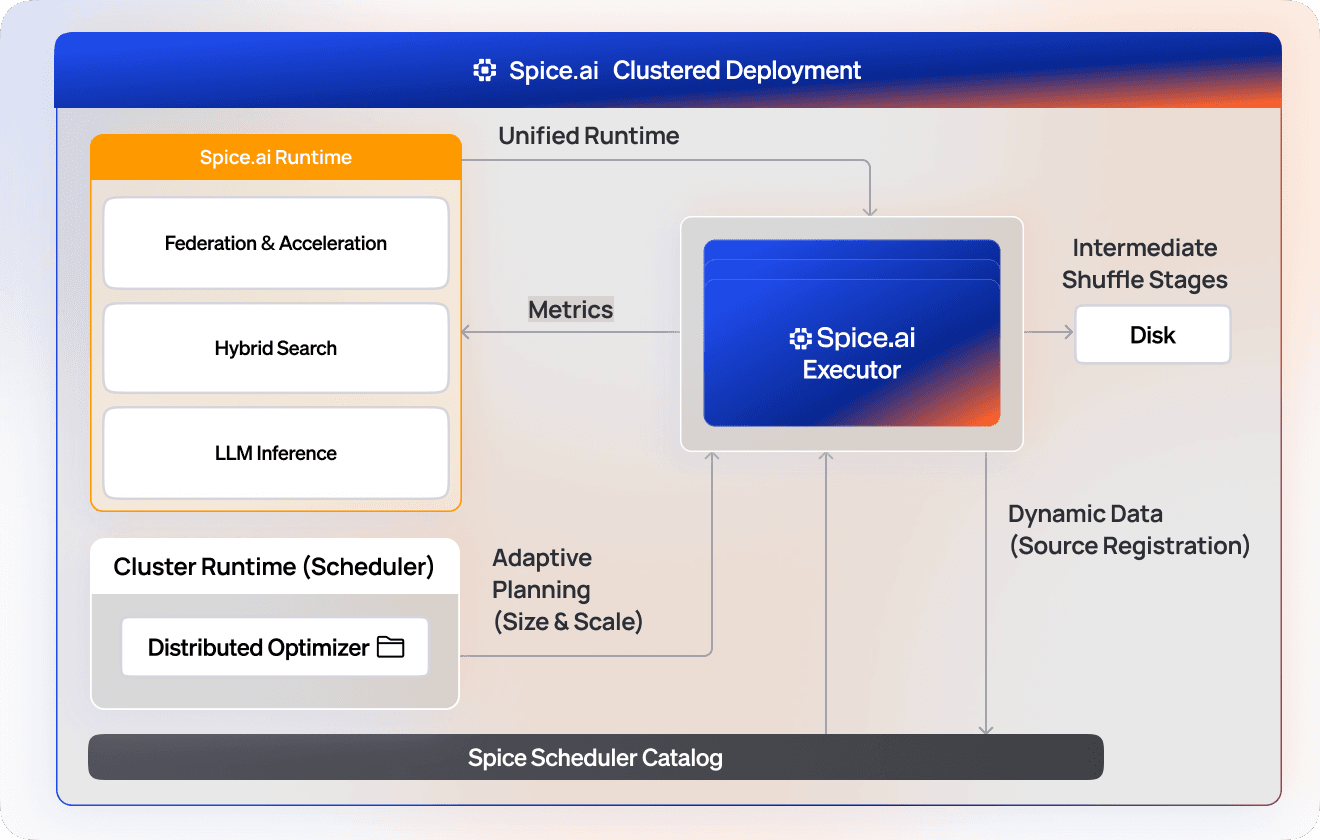 Spice.ai Clustered Deployment

Spice.ai Runtime

Federation & Acceleration

Hybrid Search

LLM Inference

Unified Runtime

Metrics

Spice.ai Executor

Intermediate Shuffle Stages

Disk

Cluster Runtime (Scheduler)

Distributed Optimizer

Adaptive Planning (Size & Scale)

Dynamic Data (Source Registration)

Spice Scheduler Catalog